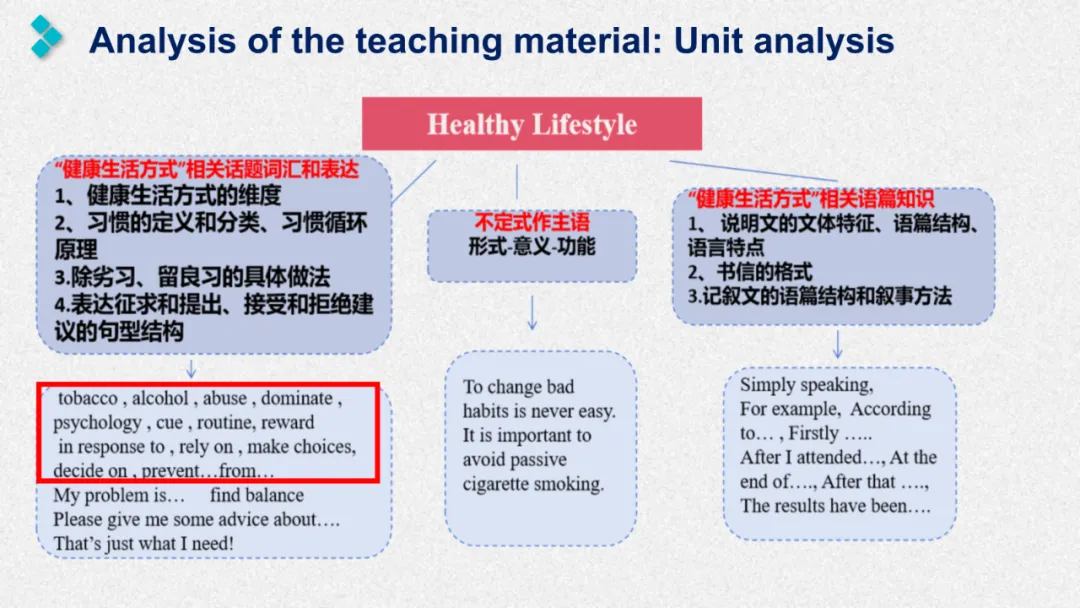 Analysis of the teaching material: Unit analysis

Healthy Lifestyle

“健康生活方式”相关话题词汇和表达
1、健康生活方式的维度
2、习惯的定义和分类、习惯循环原理
3.除劣习、留良习的具体做法
4.表达征求和提出、接受和拒绝建议的句型结构

tobacco , alcohol , abuse , dominate , psychology , cue , routine, reward
in response to , rely on , make choices, decide on , prevent…from…
My problem is… find balance
Please give me some advice about….
That’s just what I need!

不定式作主语
形式-意义-功能

To change bad habits is never easy.
It is important to avoid passive cigarette smoking.

“健康生活方式”相关语篇知识
1、说明文的文体特征、语篇结构、语言特点
2、书信的格式
3.记叙文的语篇结构和叙事方法

Simply speaking,
For example, According to… , Firstly …..
After I attended…, At the end of…., After that ….,
The results have been….